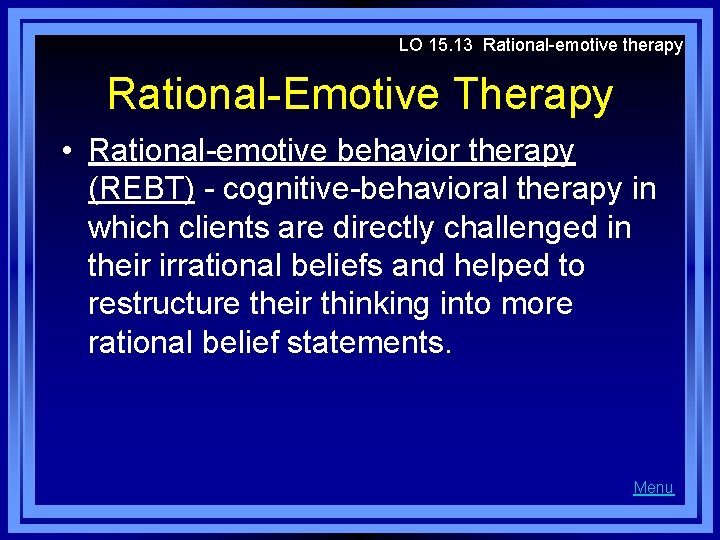 LO 15.13 Rational-emotive therapy

Rational-Emotive Therapy

• Rational-emotive behavior therapy (REBT) - cognitive-behavioral therapy in which clients are directly challenged in their irrational beliefs and helped to restructure their thinking into more rational belief statements.

Menu